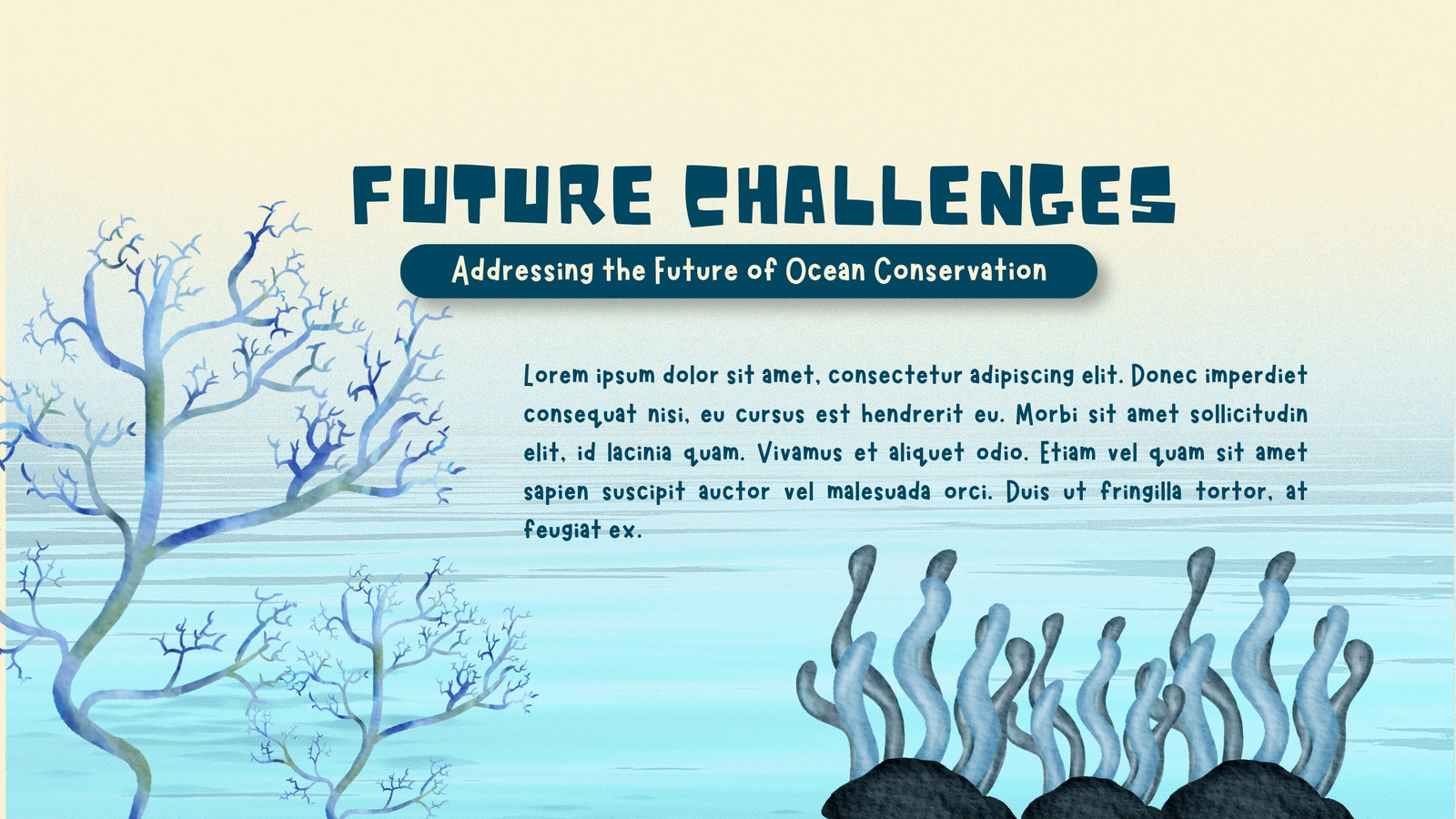 FUTURE CHALLENGES

Addressing the Future of Ocean Conservation

Lorem ipsum dolor sit amet, consectetur adipiscing elit. Donec imperdiet consequat nisi, eu cursus est hendrerit eu. Morbi sit amet sollicitudin elit, id lacinia quam. Vivamus et aliquet odio. Etiam vel quam sit amet sapien suscipit auctor vel malesuada orci. Duis ut fringilla tortor, at feugiat ex.